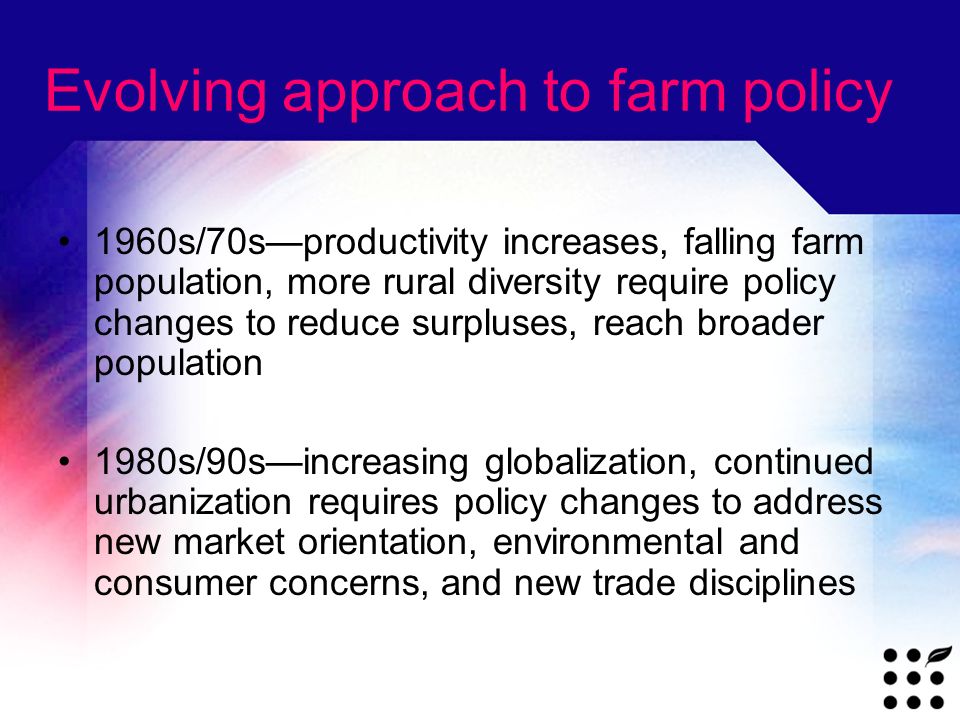 Evolving approach to farm policy

• 1960s/70s—productivity increases, falling farm population, more rural diversity require policy changes to reduce surpluses, reach broader population

• 1980s/90s—increasing globalization, continued urbanization requires policy changes to address new market orientation, environmental and consumer concerns, and new trade disciplines